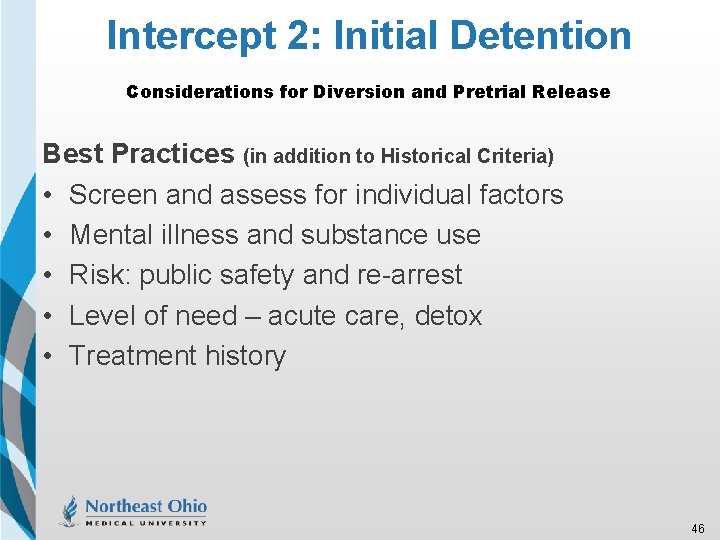 Intercept 2: Initial Detention

Considerations for Diversion and Pretrial Release

Best Practices (in addition to Historical Criteria)

• Screen and assess for individual factors
• Mental illness and substance use
• Risk: public safety and re-arrest
• Level of need – acute care, detox
• Treatment history

Northeast Ohio
MEDICAL UNIVERSITY

46